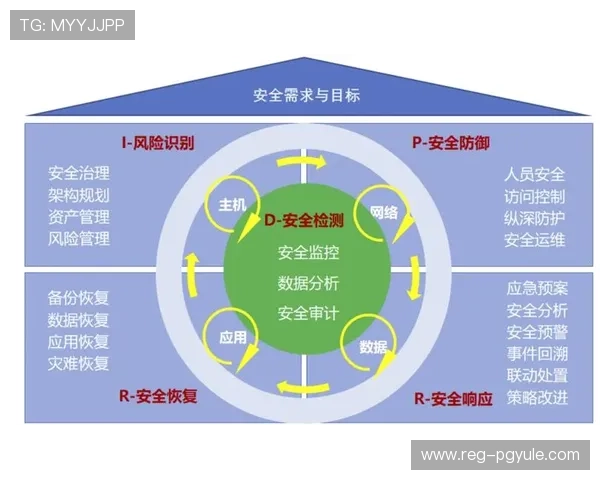 TG: MYYJJPP

安全需求与目标

I-风险识别

安全治理
架构规划
资产管理
风险管理

P-安全防御

人员安全
访问控制
纵深防护
安全运维

主机

网络

D-安全检测

安全监控
数据分析
安全审计

应用

数据

备份恢复
数据恢复
应用恢复
灾难恢复

R-安全恢复

应急预案
安全分析
安全预警
事件回溯
联动处置
策略改进

R-安全响应

www.reg-pgyule.com